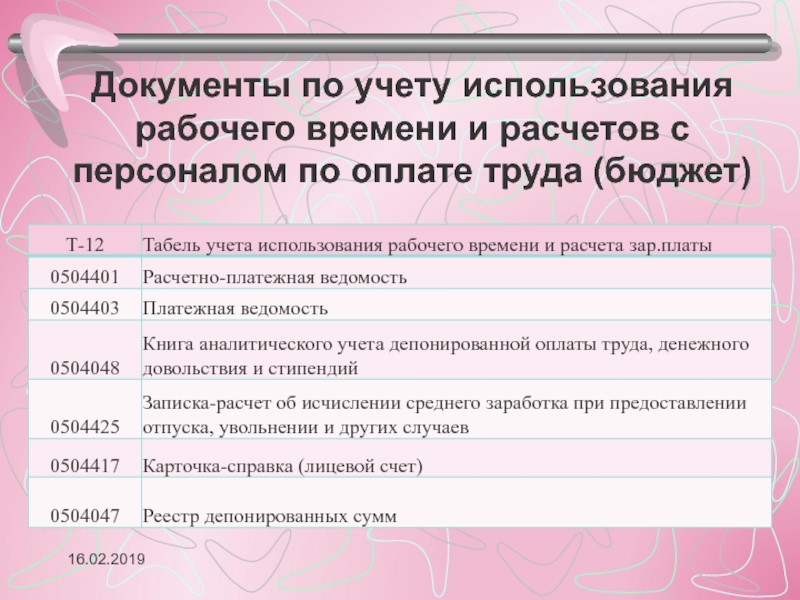 Документы по учету использования рабочего времени и расчетов с персоналом по оплате труда (бюджет)

| Т-12 | Табель учета использования рабочего времени и расчета зар.платы |
|---|---|
| 0504401 | Расчетно-платежная ведомость |
| 0504403 | Платежная ведомость |
| 0504048 | Книга аналитического учета депонированной оплаты труда, денежного довольствия и стипендий |
| 0504425 | Записка-расчет об исчислении среднего заработка при предоставлении отпуска, увольнении и других случаев |
| 0504417 | Карточка-справка (лицевой счет) |
| 0504047 | Реестр депонированных сумм |

16.02.2019